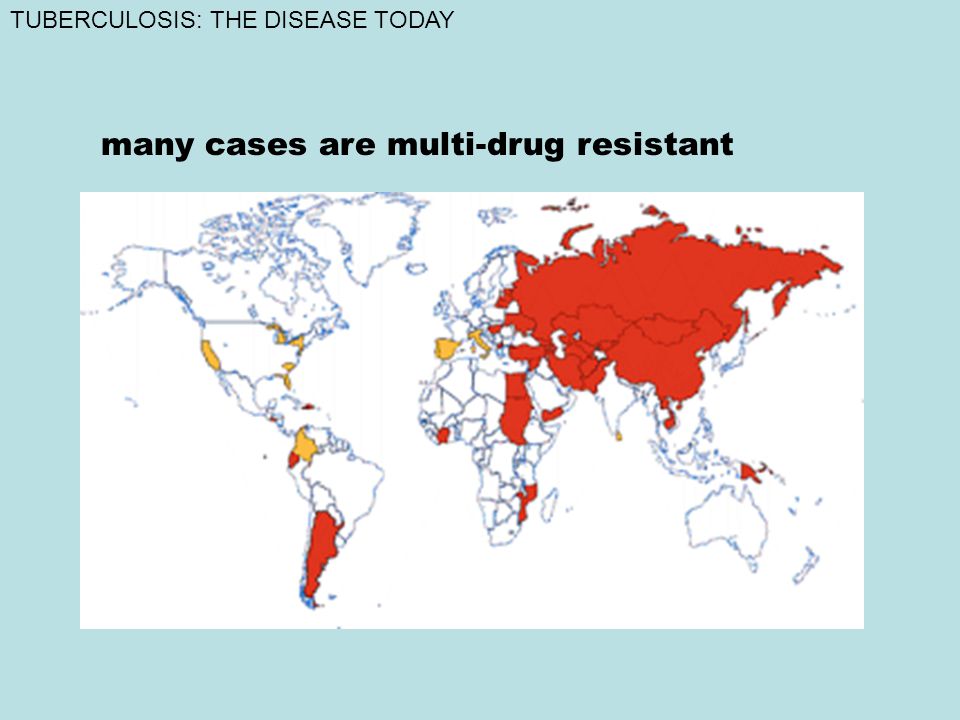 TUBERCULOSIS: THE DISEASE TODAY

many cases are multi-drug resistant